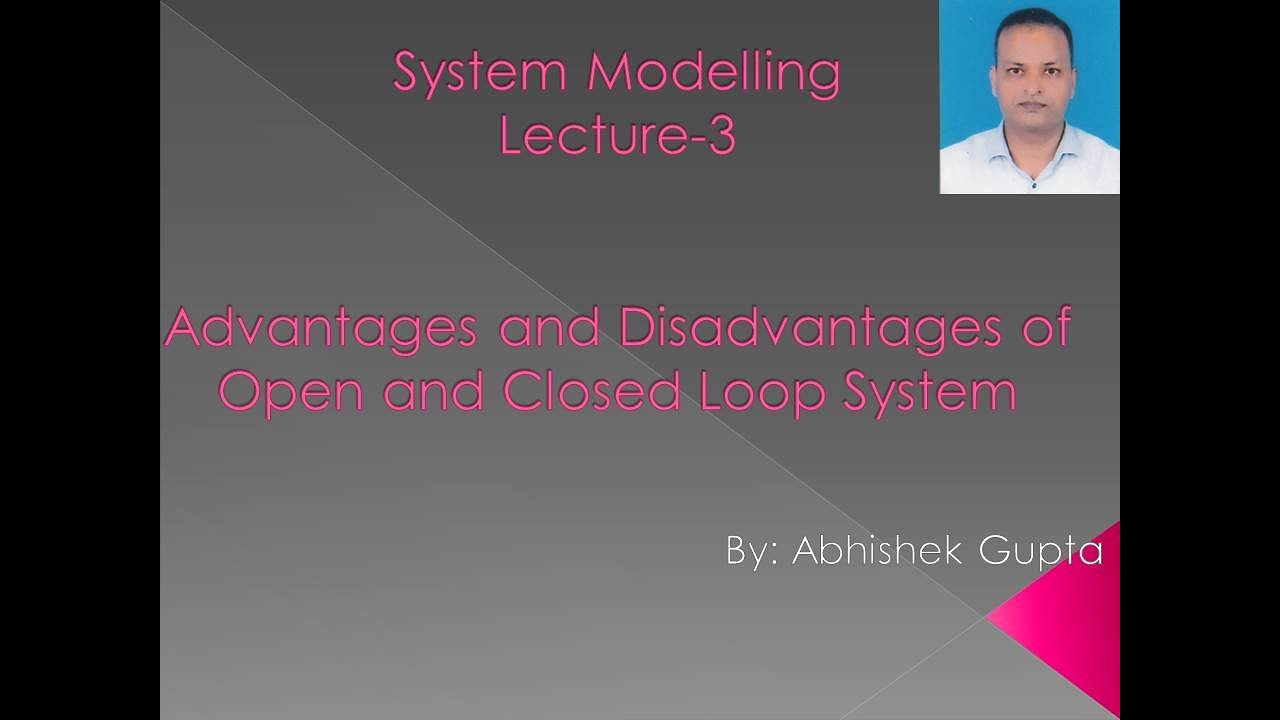 System Modelling
Lecture-3

Advantages and Disadvantages of Open and Closed Loop System

By: Abhishek Gupta